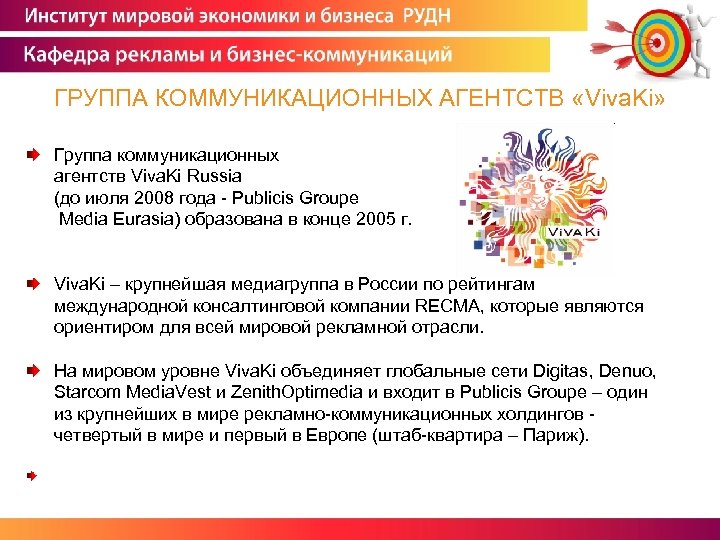 Институт мировой экономики и бизнеса РУДН

Кафедра рекламы и бизнес-коммуникаций

ГРУППА КОММУНИКАЦИОННЫХ АГЕНТСТВ «VivaKi»

Группа коммуникационных агентств VivaKi Russia (до июля 2008 года - Publicis Groupe Media Eurasia) образована в конце 2005 г.

VivaKi

VivaKi – крупнейшая медиагруппа в России по рейтингам международной консалтинговой компании RECMA, которые являются ориентиром для всей мировой рекламной отрасли.

На мировом уровне VivaKi объединяет глобальные сети Digitas, Denuo, Starcom MediaVest и ZenithOptimedia и входит в Publicis Groupe – один из крупнейших в мире рекламно-коммуникационных холдингов - четвертый в мире и первый в Европе (штаб-квартира – Париж).